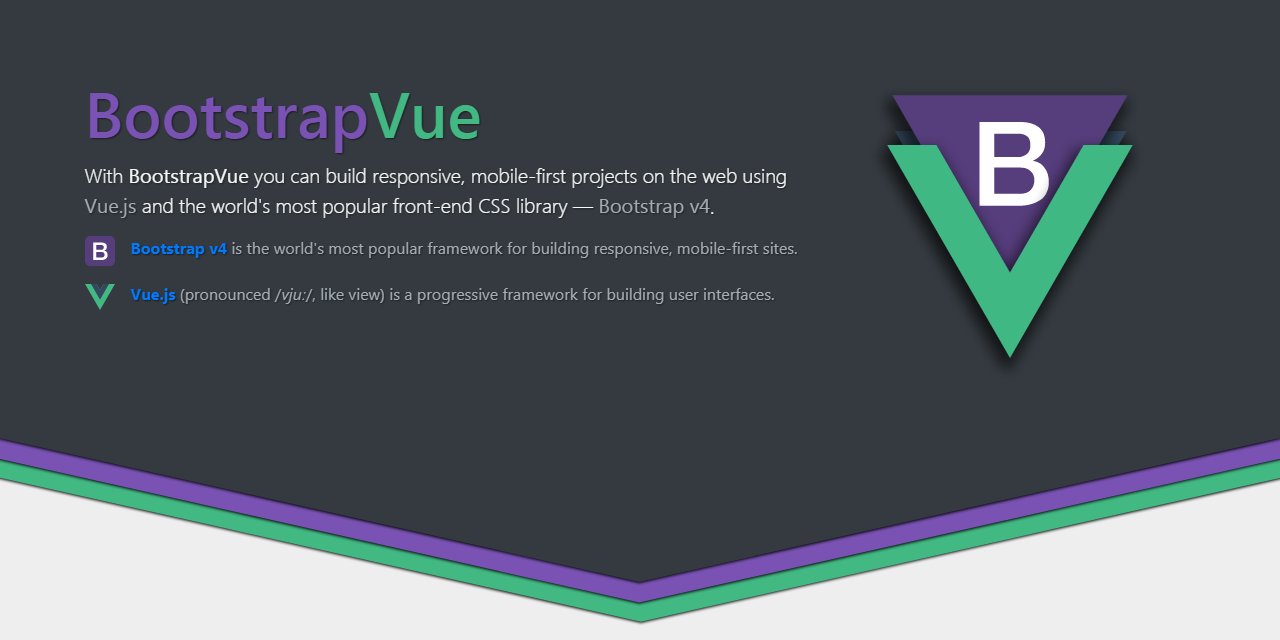 BootstrapVue

With BootstrapVue you can build responsive, mobile-first projects on the web using Vue.js and the world's most popular front-end CSS library — Bootstrap v4.

B Bootstrap v4 is the world's most popular framework for building responsive, mobile-first sites.

Vue.js (pronounced /vjuː/, like view) is a progressive framework for building user interfaces.

B